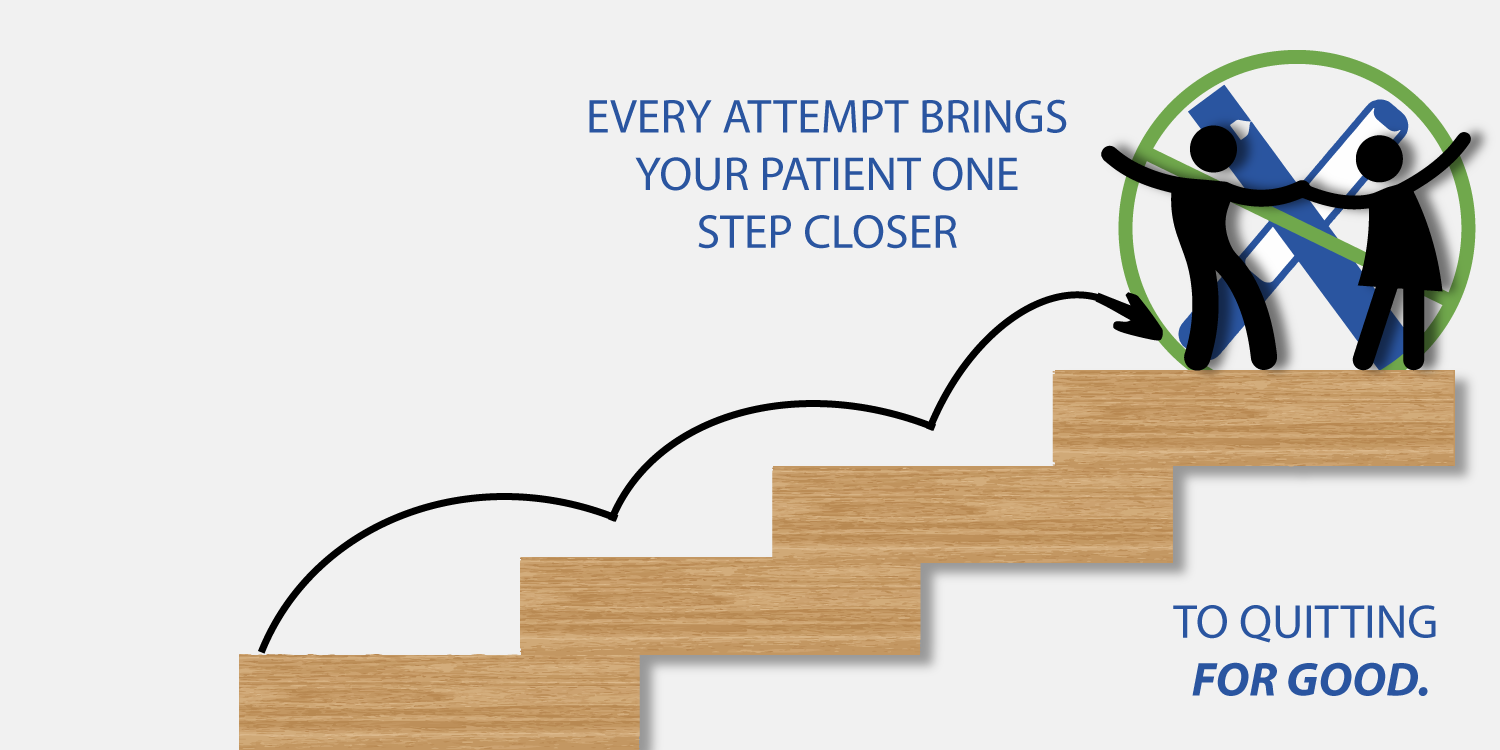 EVERY ATTEMPT BRINGS YOUR PATIENT ONE STEP CLOSER

TO QUITTING
FOR GOOD.